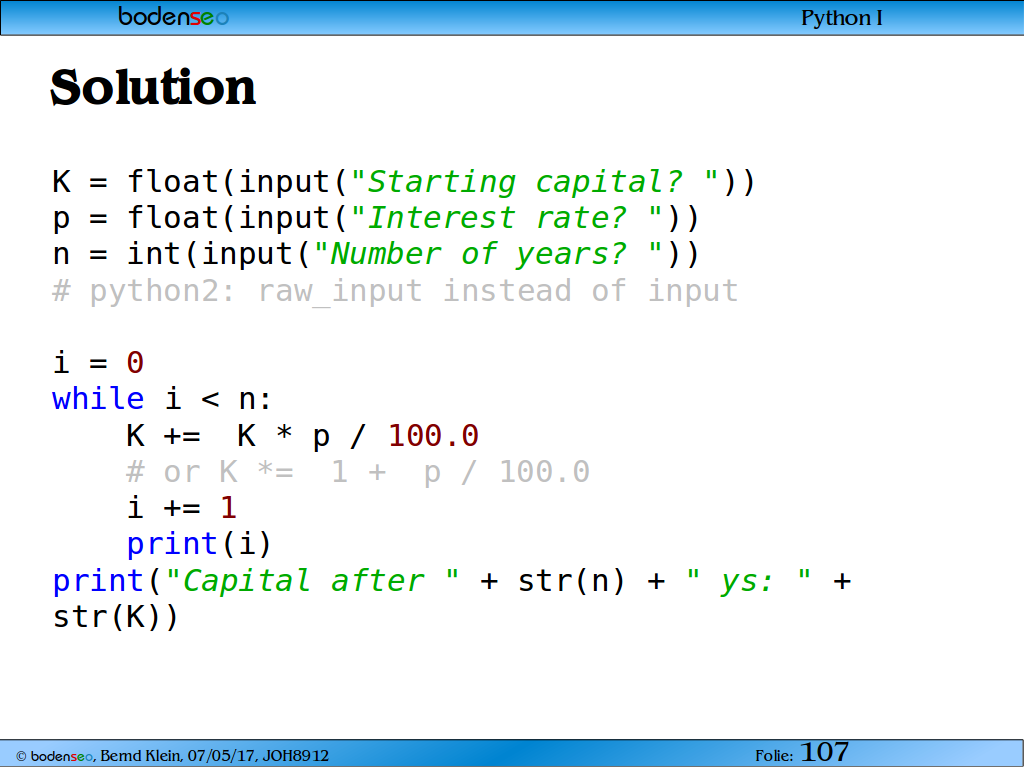 bodenseo

Python I

Solution

K = float(input("Starting capital? "))
p = float(input("Interest rate? "))
n = int(input("Number of years? "))
# python2: raw_input instead of input

i = 0
while i < n:
    K += K * p / 100.0
    # or K *= 1 + p / 100.0
    i += 1
    print(i)
print("Capital after " + str(n) + " ys: " + str(K))

© bodenseo, Bernd Klein, 07/05/17, JOH8912

Folie: 107